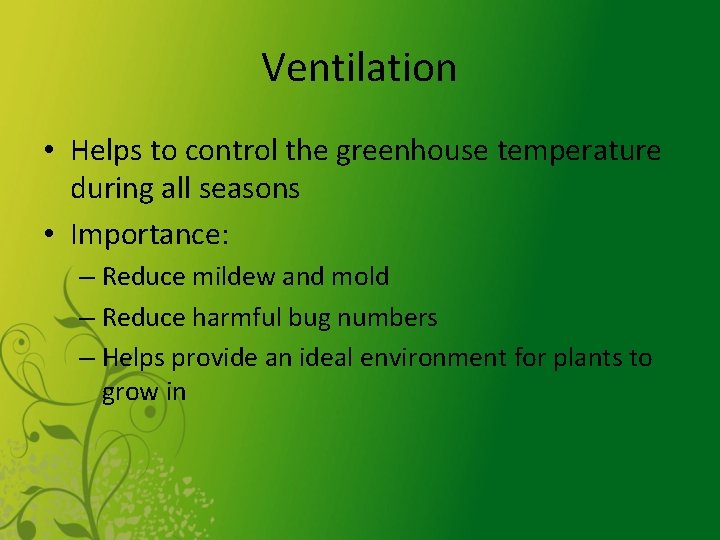 Ventilation

• Helps to control the greenhouse temperature during all seasons
• Importance:
– Reduce mildew and mold
– Reduce harmful bug numbers
– Helps provide an ideal environment for plants to grow in